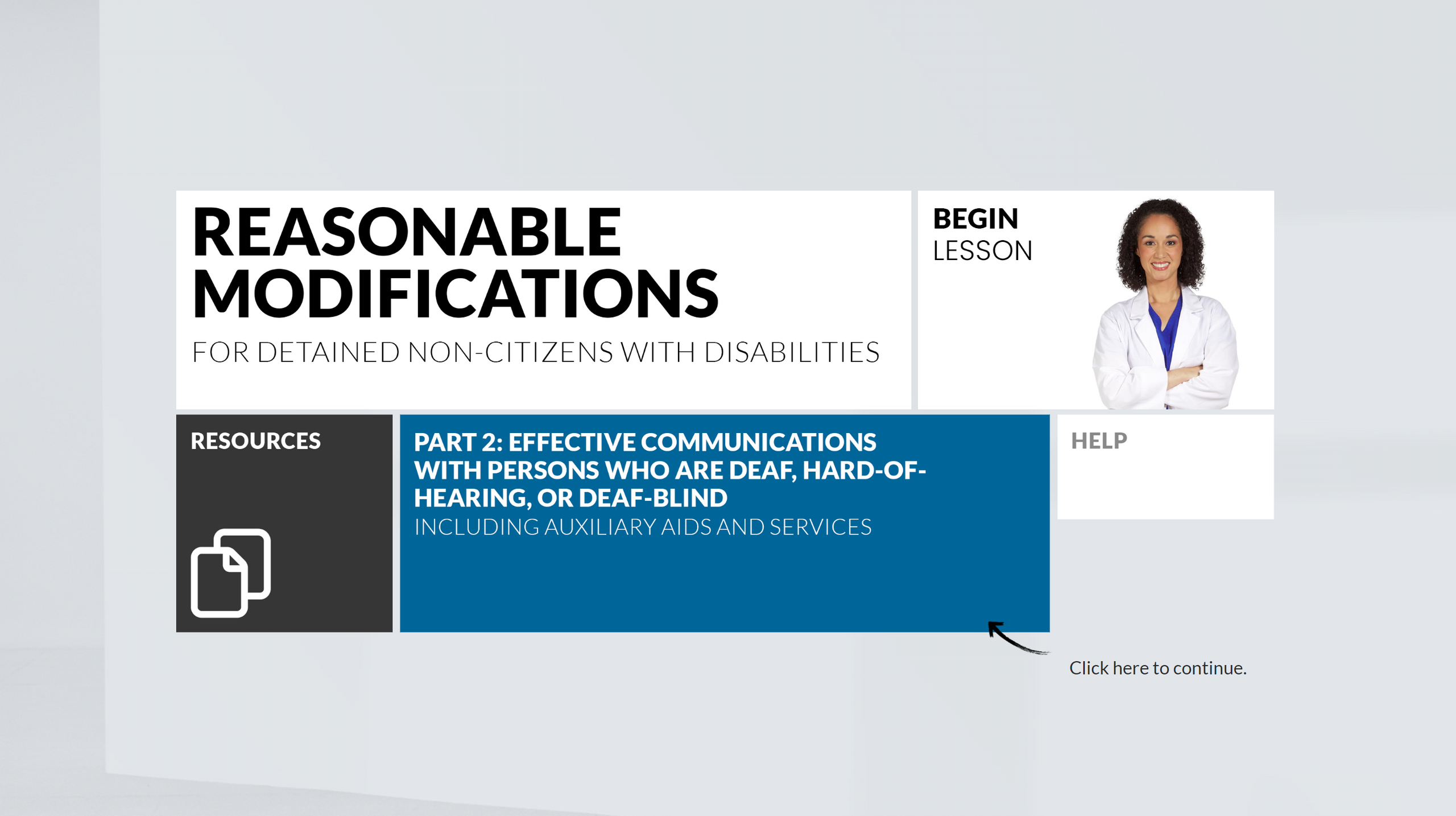 REASONABLE MODIFICATIONS

FOR DETAINED NON-CITIZENS WITH DISABILITIES

BEGIN LESSON

RESOURCES

PART 2: EFFECTIVE COMMUNICATIONS WITH PERSONS WHO ARE DEAF, HARD-OF-HEARING, OR DEAF-BLIND

INCLUDING AUXILIARY AIDS AND SERVICES

HELP

Click here to continue.